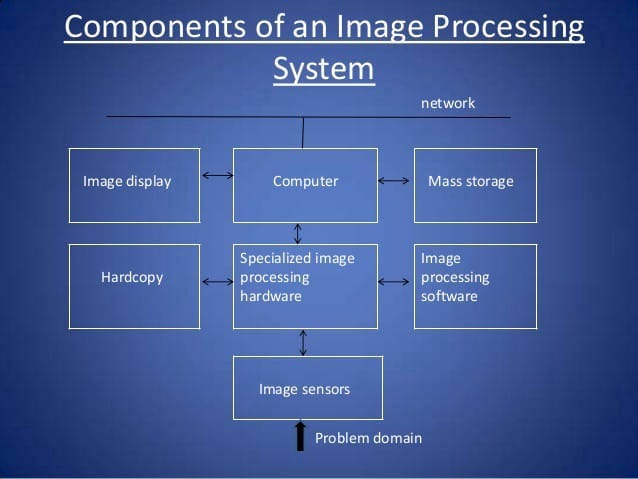 Components of an Image Processing System

network

Image display

Computer

Mass storage

Hardcopy

Specialized image processing hardware

Image processing software

Image sensors

Problem domain